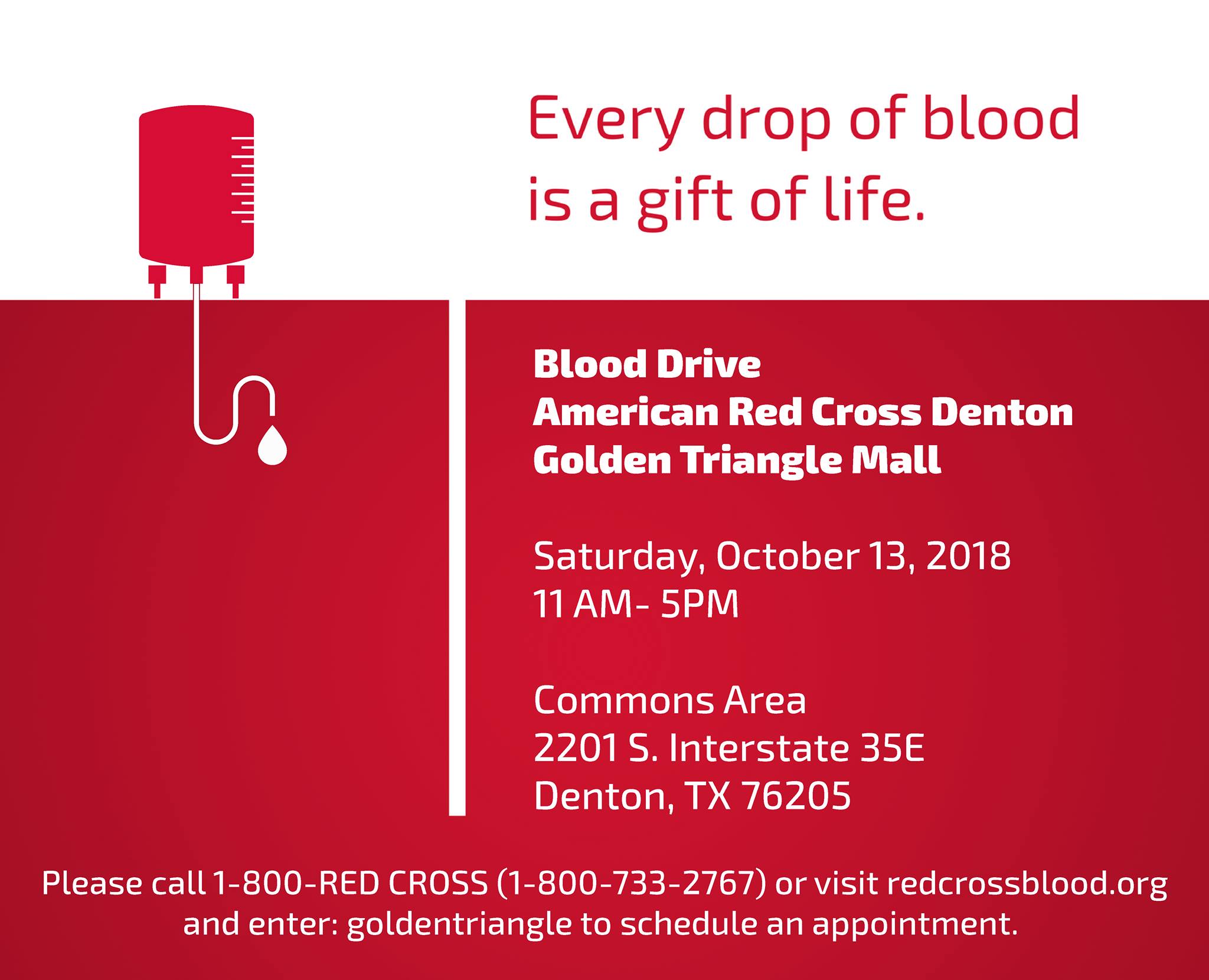 Every drop of blood is a gift of life.

Blood Drive
American Red Cross Denton
Golden Triangle Mall

Saturday, October 13, 2018
11 AM- 5PM

Commons Area
2201 S. Interstate 35E
Denton, TX 76205

Please call 1-800-RED CROSS (1-800-733-2767) or visit redcrossblood.org and enter: goldentriangle to schedule an appointment.